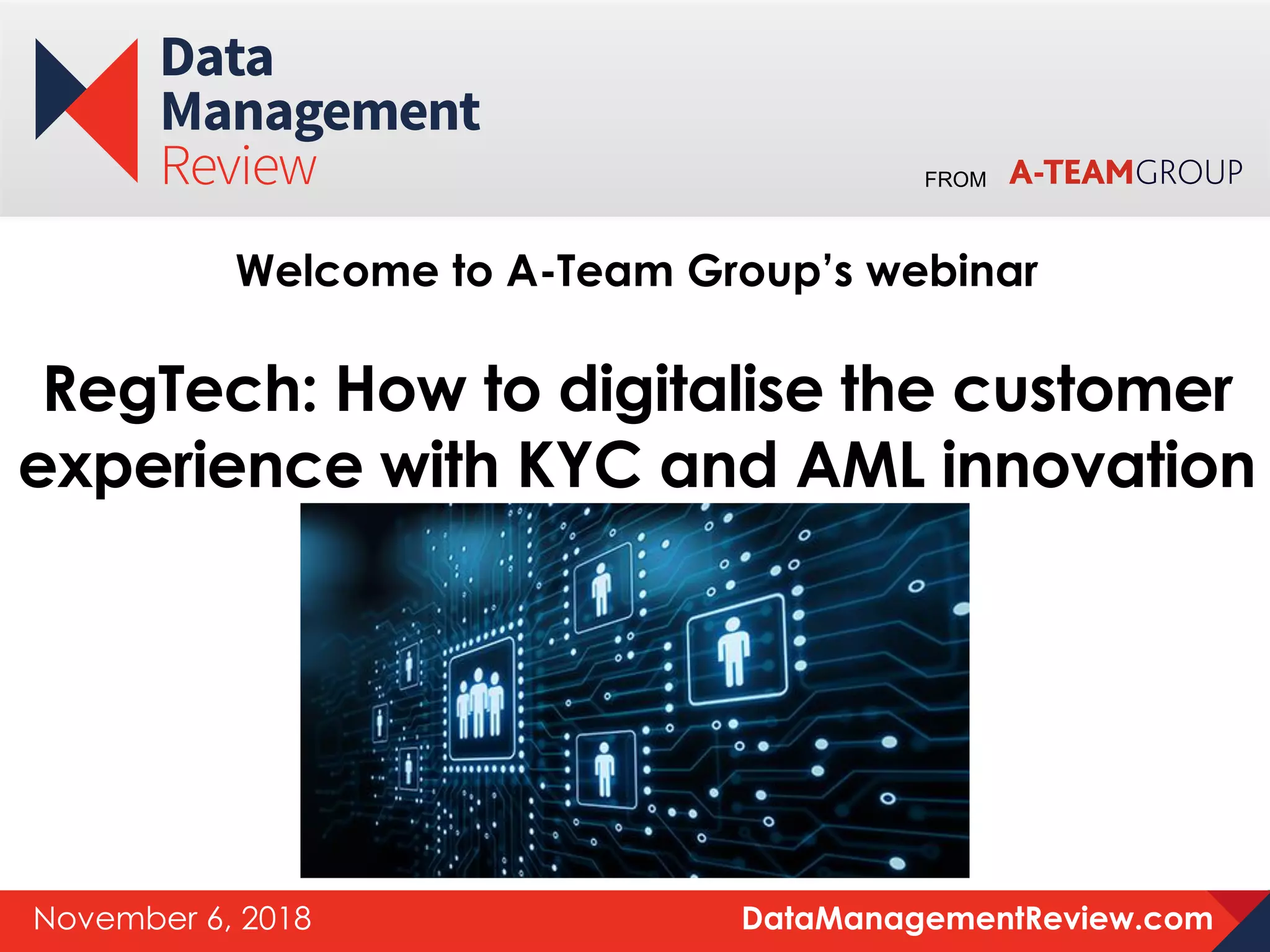 Data Management Review

FROM A-TEAMGROUP

Welcome to A-Team Group's webinar

RegTech: How to digitalise the customer experience with KYC and AML innovation

November 6, 2018

DataManagementReview.com